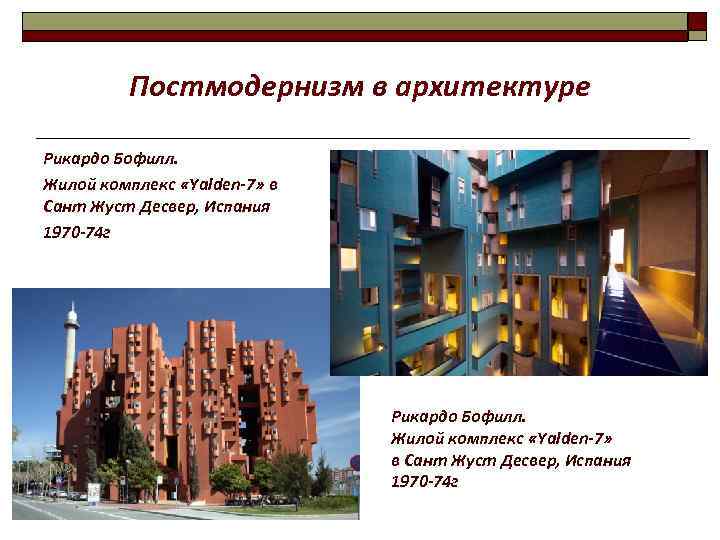 Постмодернизм в архитектуре

Рикардо Бофилл.
Жилой комплекс «Yalden-7» в Сант Жуст Десвер, Испания
1970-74г

Рикардо Бофилл.
Жилой комплекс «Yalden-7» в Сант Жуст Десвер, Испания
1970-74г